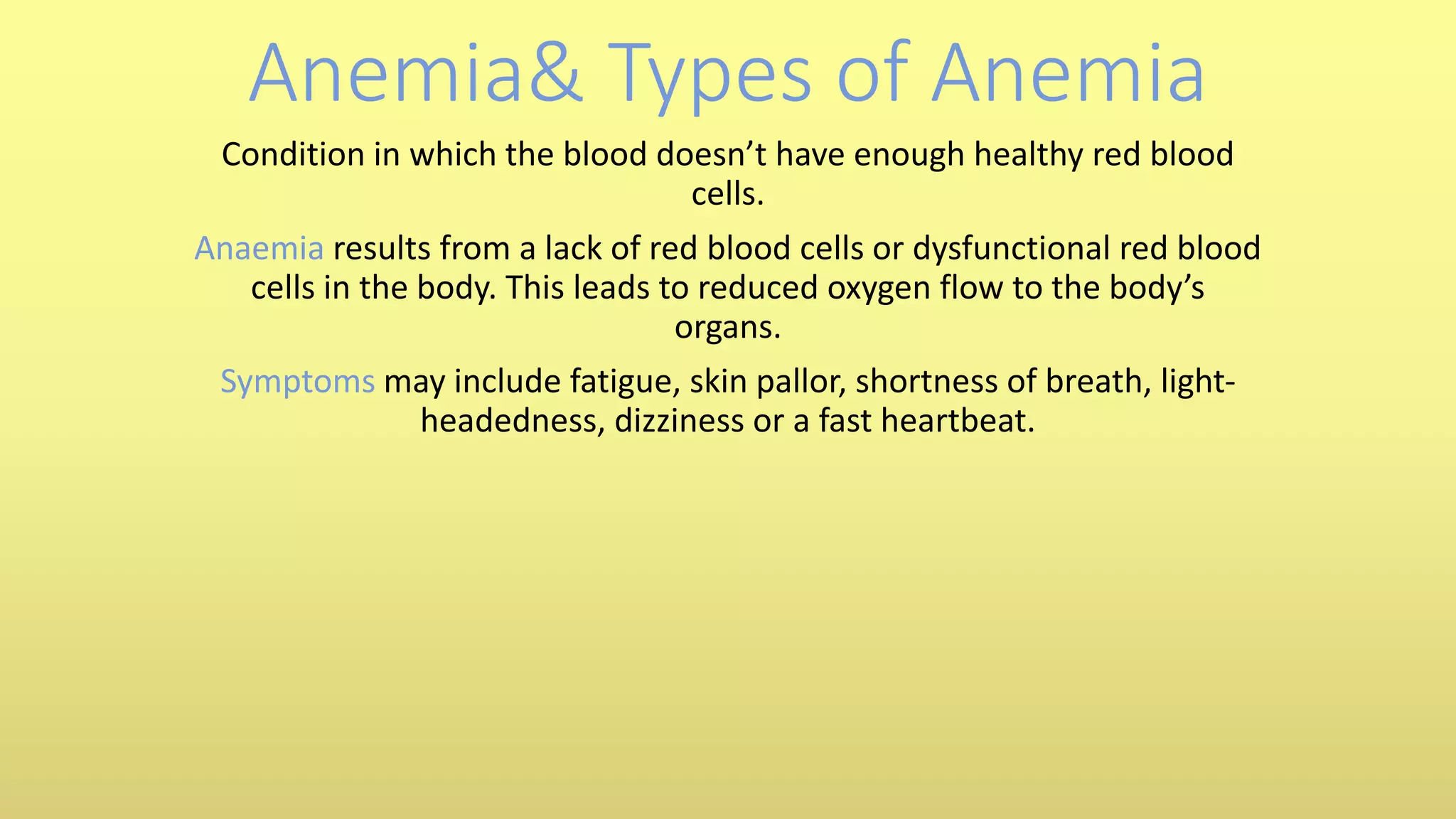 Anemia& Types of Anemia

Condition in which the blood doesn’t have enough healthy red blood cells.

Anaemia results from a lack of red blood cells or dysfunctional red blood cells in the body. This leads to reduced oxygen flow to the body’s organs.

Symptoms may include fatigue, skin pallor, shortness of breath, light-headedness, dizziness or a fast heartbeat.